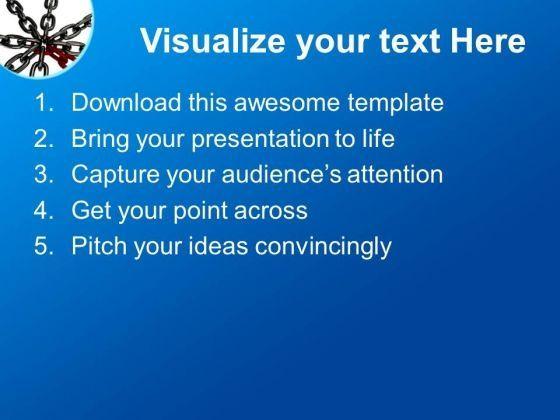 Visualize your text Here

1. Download this awesome template
2. Bring your presentation to life
3. Capture your audience's attention
4. Get your point across
5. Pitch your ideas convincingly